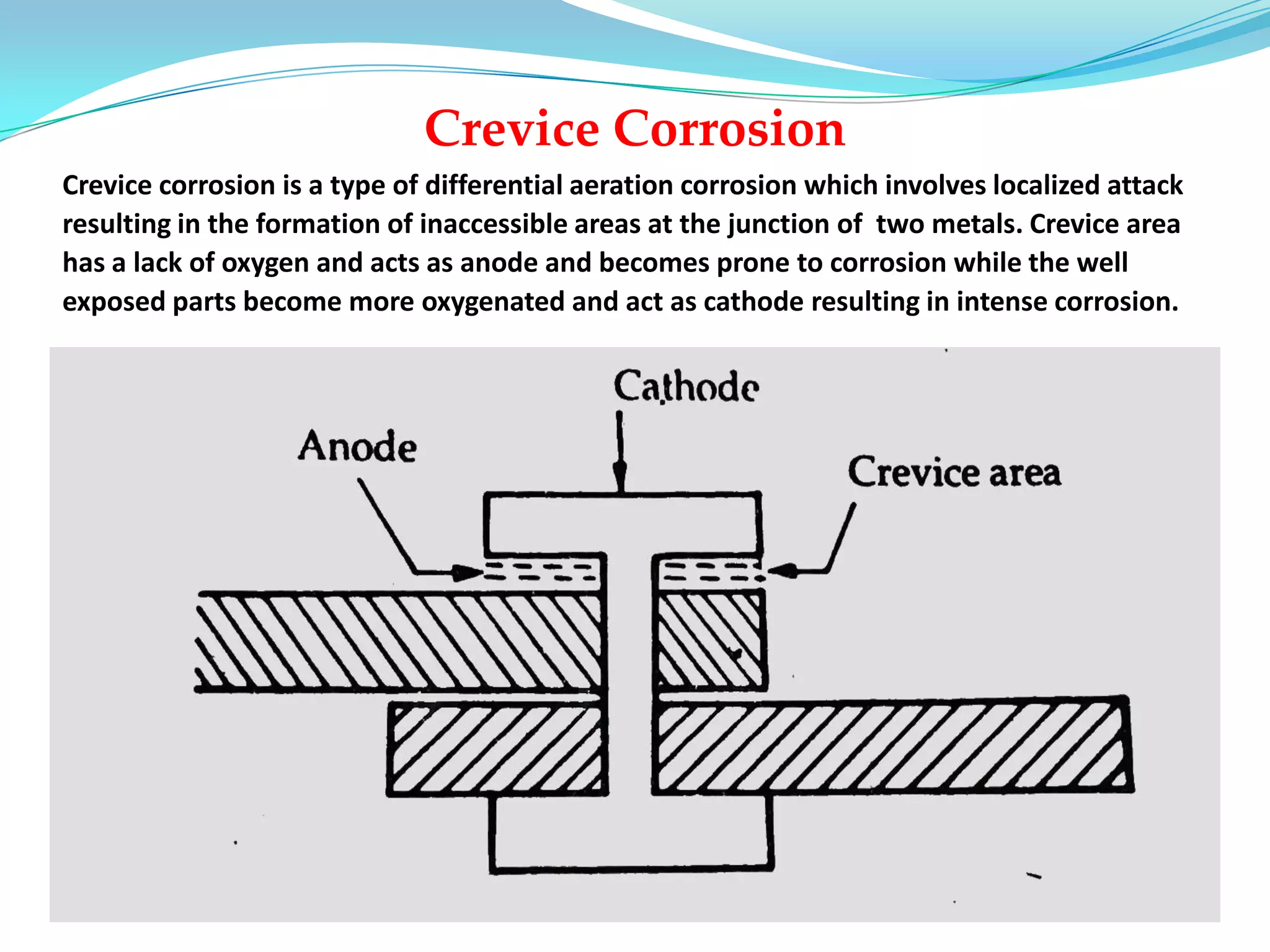 Crevice Corrosion

Crevice corrosion is a type of differential aeration corrosion which involves localized attack resulting in the formation of inaccessible areas at the junction of two metals. Crevice area has a lack of oxygen and acts as anode and becomes prone to corrosion while the well exposed parts become more oxygenated and act as cathode resulting in intense corrosion.

Cathode

Anode

Crevice area